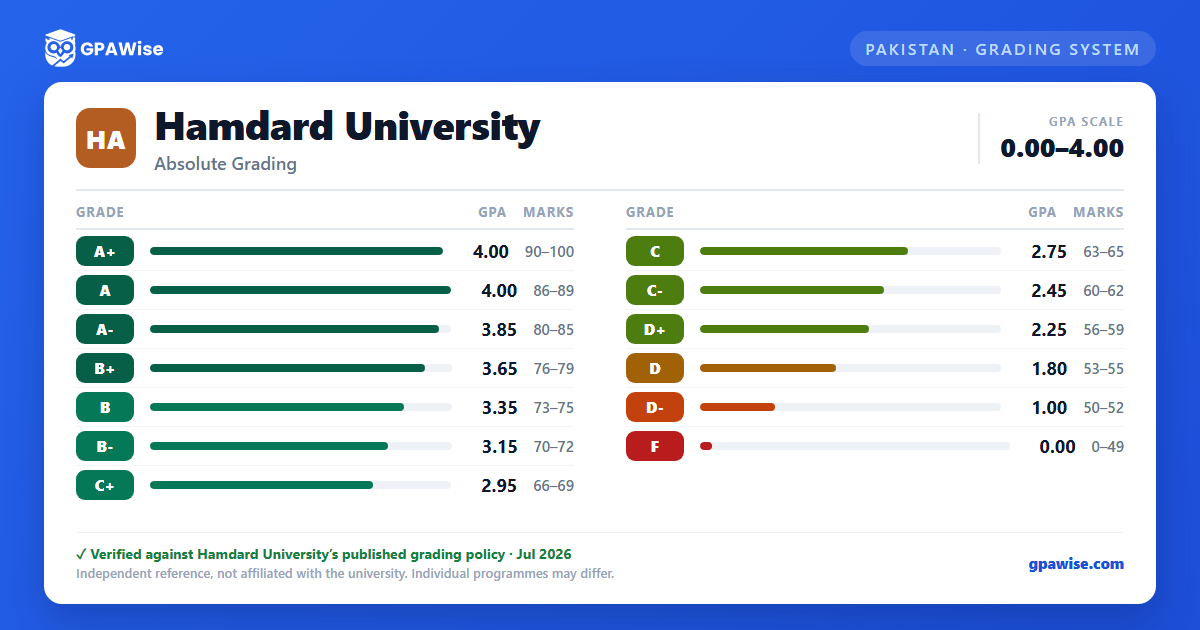 GPAWise

PAKISTAN · GRADING SYSTEM

HA

Hamdard University

Absolute Grading

GPA SCALE
0.00–4.00

| GRADE | GPA | MARKS |
|---|---|---|
| A+ | 4.00 | 90–100 |
| A | 4.00 | 86–89 |
| A- | 3.85 | 80–85 |
| B+ | 3.65 | 76–79 |
| B | 3.35 | 73–75 |
| B- | 3.15 | 70–72 |
| C+ | 2.95 | 66–69 |

| GRADE | GPA | MARKS |
|---|---|---|
| C | 2.75 | 63–65 |
| C- | 2.45 | 60–62 |
| D+ | 2.25 | 56–59 |
| D | 1.80 | 53–55 |
| D- | 1.00 | 50–52 |
| F | 0.00 | 0–49 |

✓ Verified against Hamdard University's published grading policy · Jul 2026
Independent reference, not affiliated with the university. Individual programmes may differ.

gpawise.com